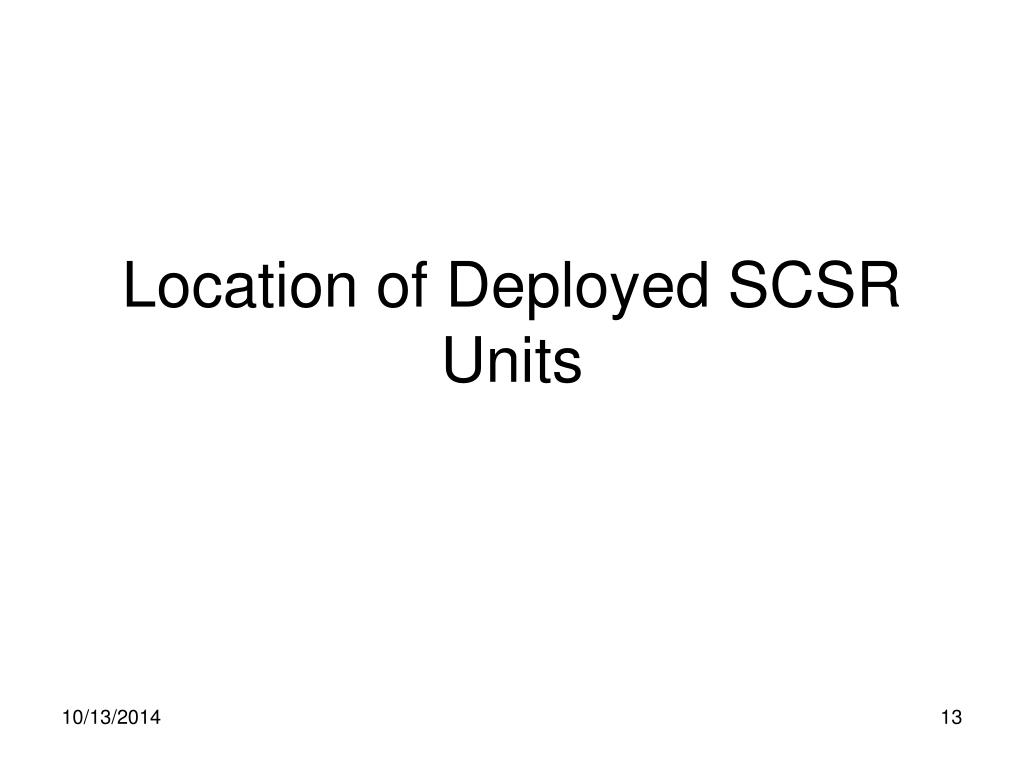 Location of Deployed SCSR Units

10/13/2014

13